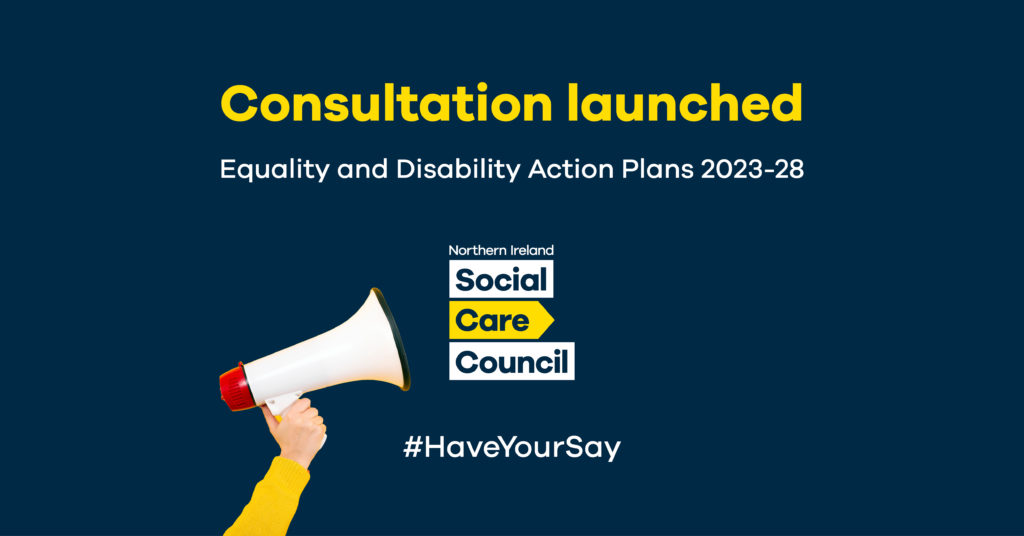 Consultation launched

Equality and Disability Action Plans 2023-28

Northern Ireland
Social
Care
Council

#HaveYourSay